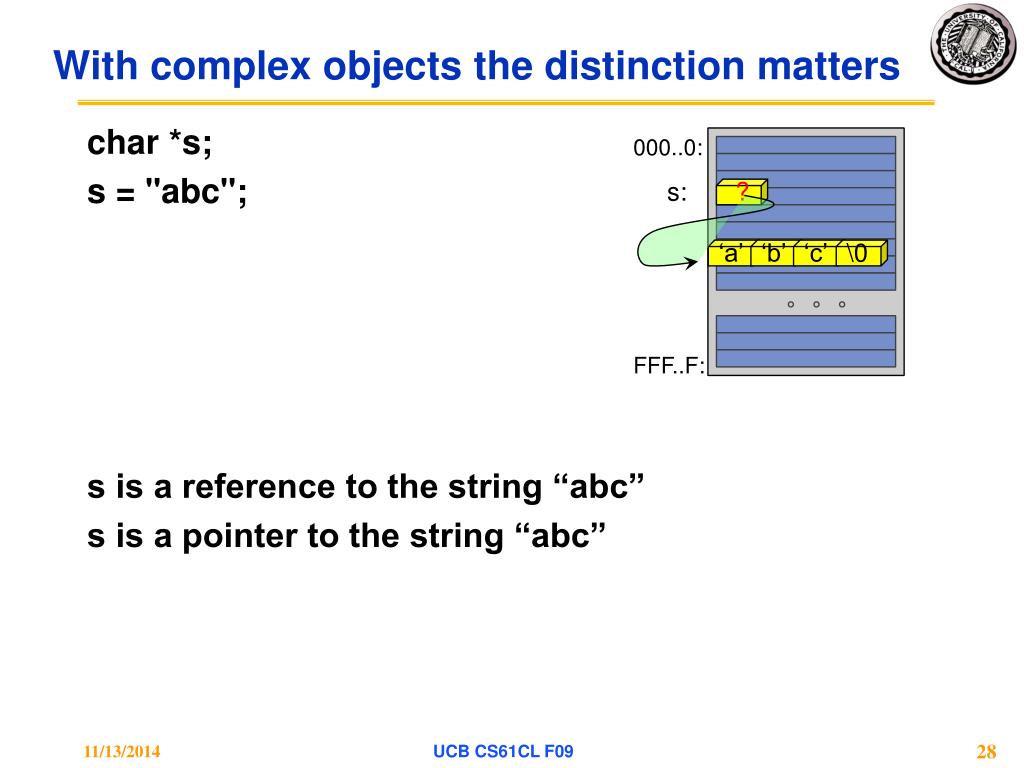 With complex objects the distinction matters

char *s;
s = "abc";

000..0:
s:
?
‘a’ ‘b’ ‘c’ \0
FFF..F:

s is a reference to the string “abc”
s is a pointer to the string “abc”

11/13/2014
UCB CS61CL F09
28